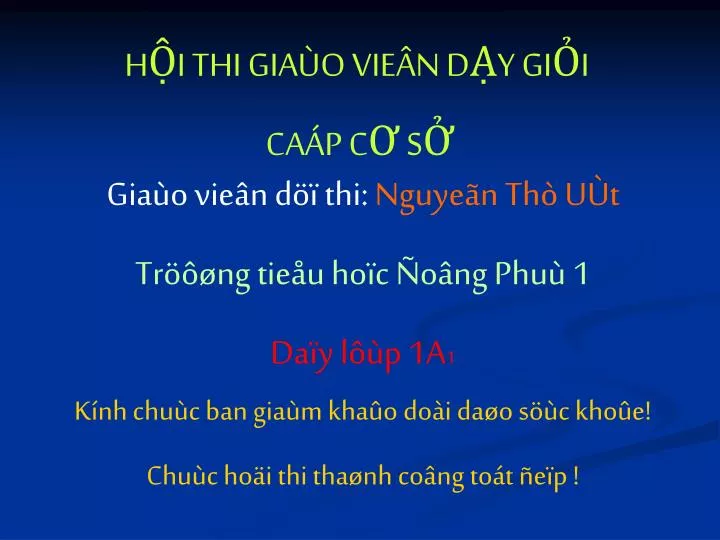 HỘI THI GIAÙO VIEÂN DẠY GIỎI

CAÁP CƠ SỞ

Giaùo vieân döï thi: Nguyeãn Thò UÙt

Tröôøng tieåu hoïc Ñoâng Phuù 1

Daïy lôùp 1A1

Kính chuùc ban giaùm khaûo doài daøo söùc khoûe!

Chuùc hoäi thi thaønh coâng toát ñeïp !